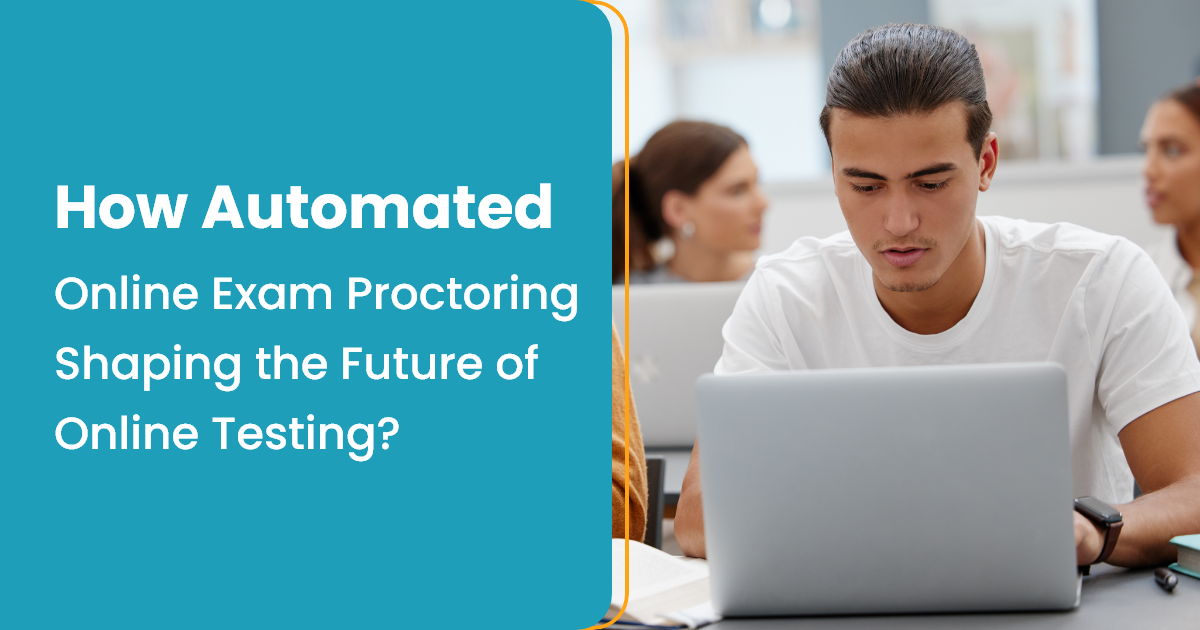 How Automated

Online Exam Proctoring Shaping the Future of Online Testing?